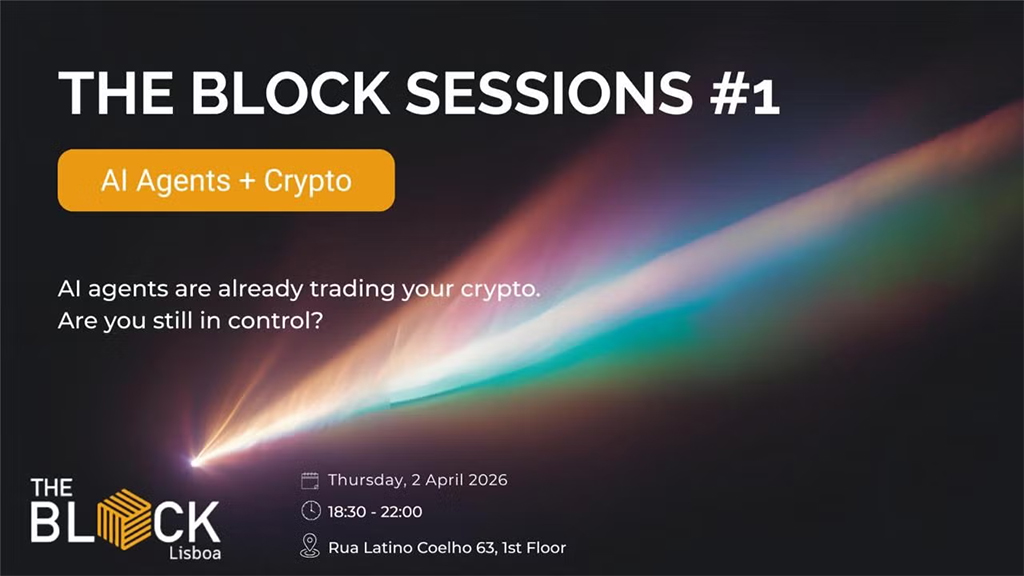 THE BLOCK SESSIONS #1

AI Agents + Crypto

AI agents are already trading your crypto.
Are you still in control?

THE
BLOCK
Lisboa

Thursday, 2 April 2026

18:30 - 22:00

Rua Latino Coelho 63, 1st Floor